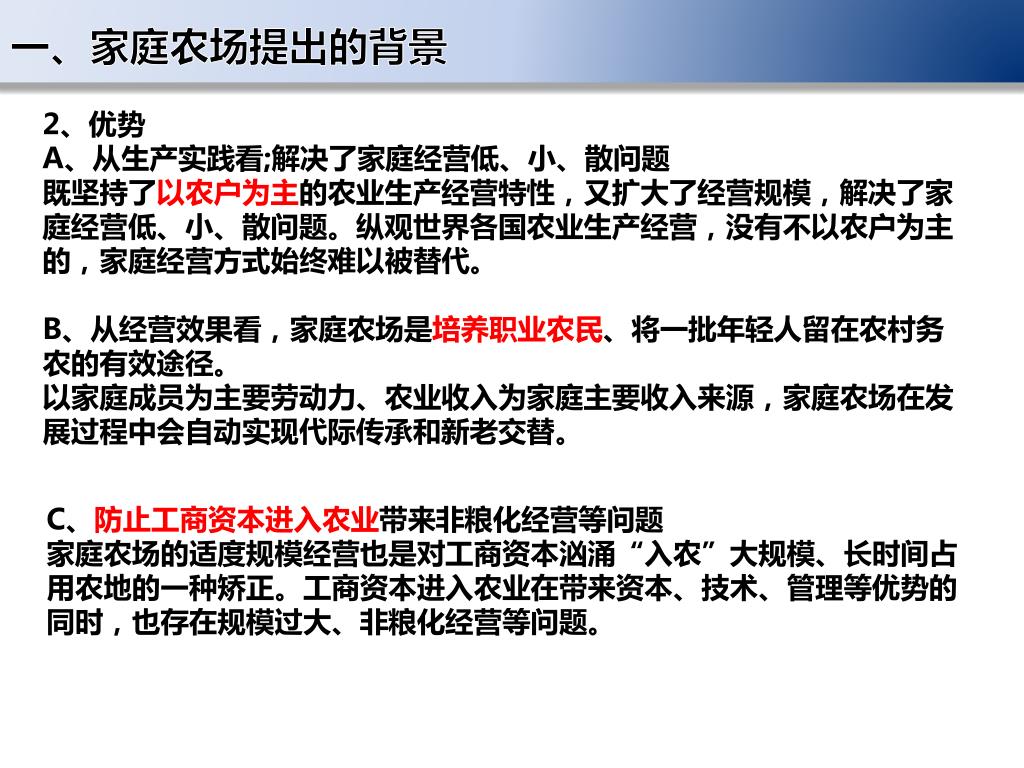 一、家庭农场提出的背景

2、优势
A、从生产实践看;解决了家庭经营低、小、散问题
既坚持了以农户为主的农业生产经营特性，又扩大了经营规模，解决了家庭经营低、小、散问题。纵观世界各国农业生产经营，没有不以农户为主的，家庭经营方式始终难以被替代。

B、从经营效果看，家庭农场是培养职业农民、将一批年轻人留在农村务农的有效途径。
以家庭成员为主要劳动力、农业收入为家庭主要收入来源，家庭农场在发展过程中会自动实现代际传承和新老交替。

C、防止工商资本进入农业带来非粮化经营等问题
家庭农场的适度规模经营也是对工商资本汹涌“入农”大规模、长时间占用农地的一种矫正。工商资本进入农业在带来资本、技术、管理等优势的同时，也存在规模过大、非粮化经营等问题。